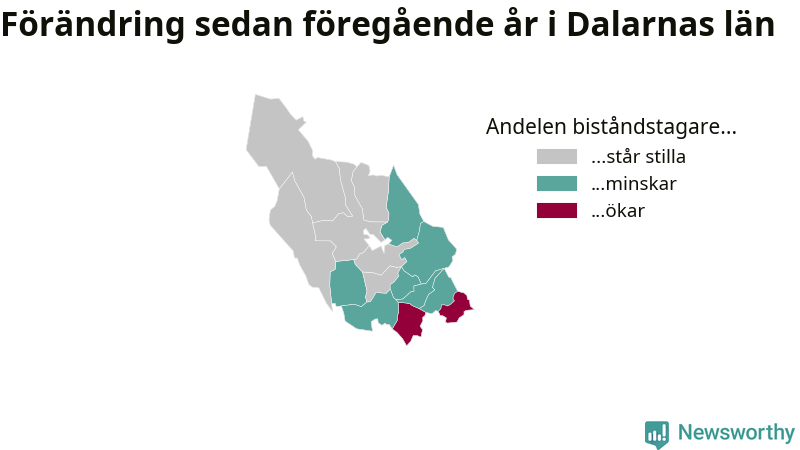 Förändring sedan föregående år i Dalarnas län

Andelen biståndstagare...
...står stilla
...minskar
...ökar

Newsworthy